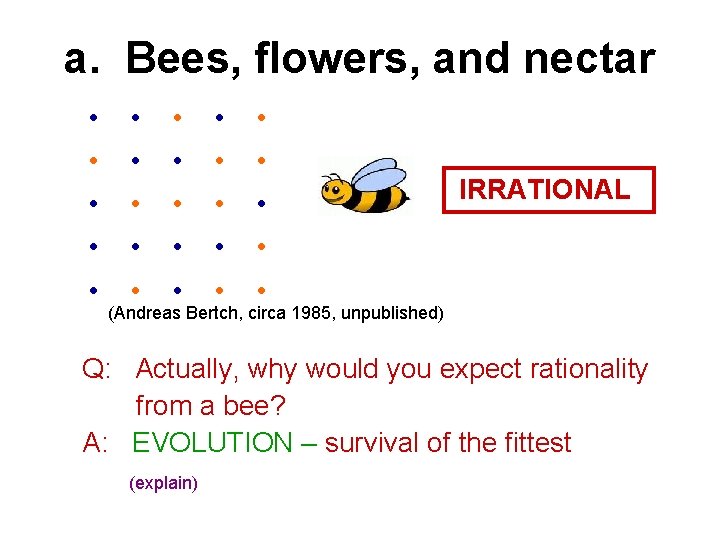 a. Bees, flowers, and nectar

IRRATIONAL

(Andreas Bertch, circa 1985, unpublished)

Q: Actually, why would you expect rationality from a bee?

A: EVOLUTION – survival of the fittest

(explain)